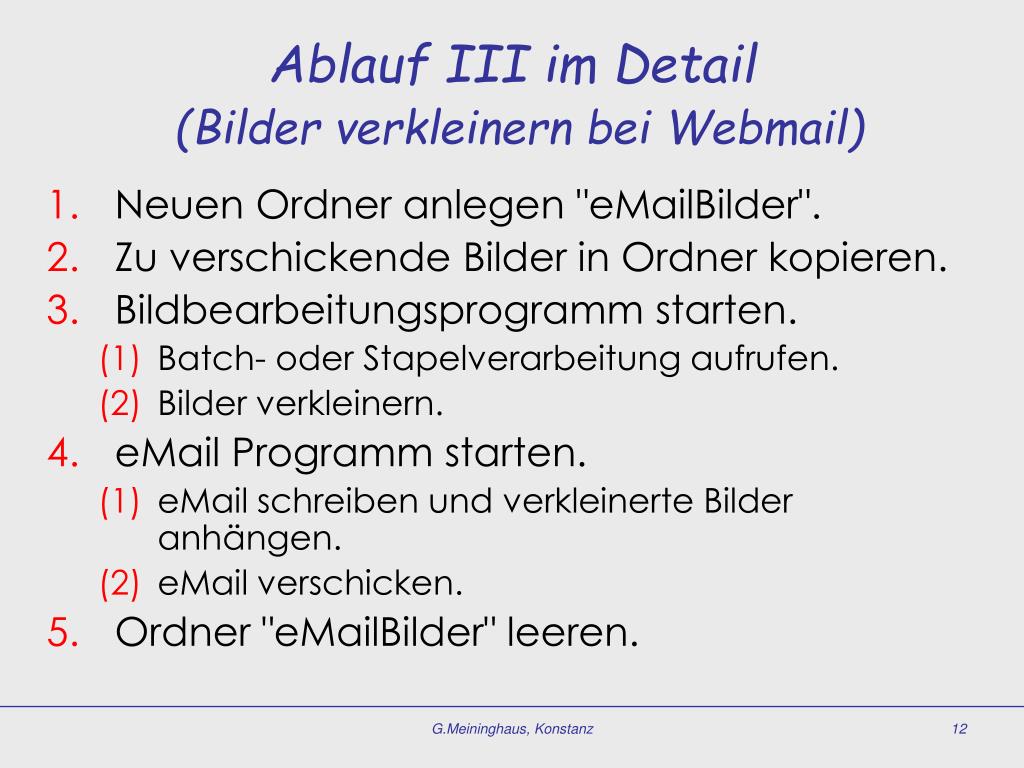 Ablauf III im Detail
(Bilder verkleinern bei Webmail)

1. Neuen Ordner anlegen "eMailBilder".
2. Zu verschickende Bilder in Ordner kopieren.
3. Bildbearbeitungsprogramm starten.
(1) Batch- oder Stapelverarbeitung aufrufen.
(2) Bilder verkleinern.
4. eMail Programm starten.
(1) eMail schreiben und verkleinerte Bilder anhängen.
(2) eMail verschicken.
5. Ordner "eMailBilder" leeren.

G.Meininghaus, Konstanz

12